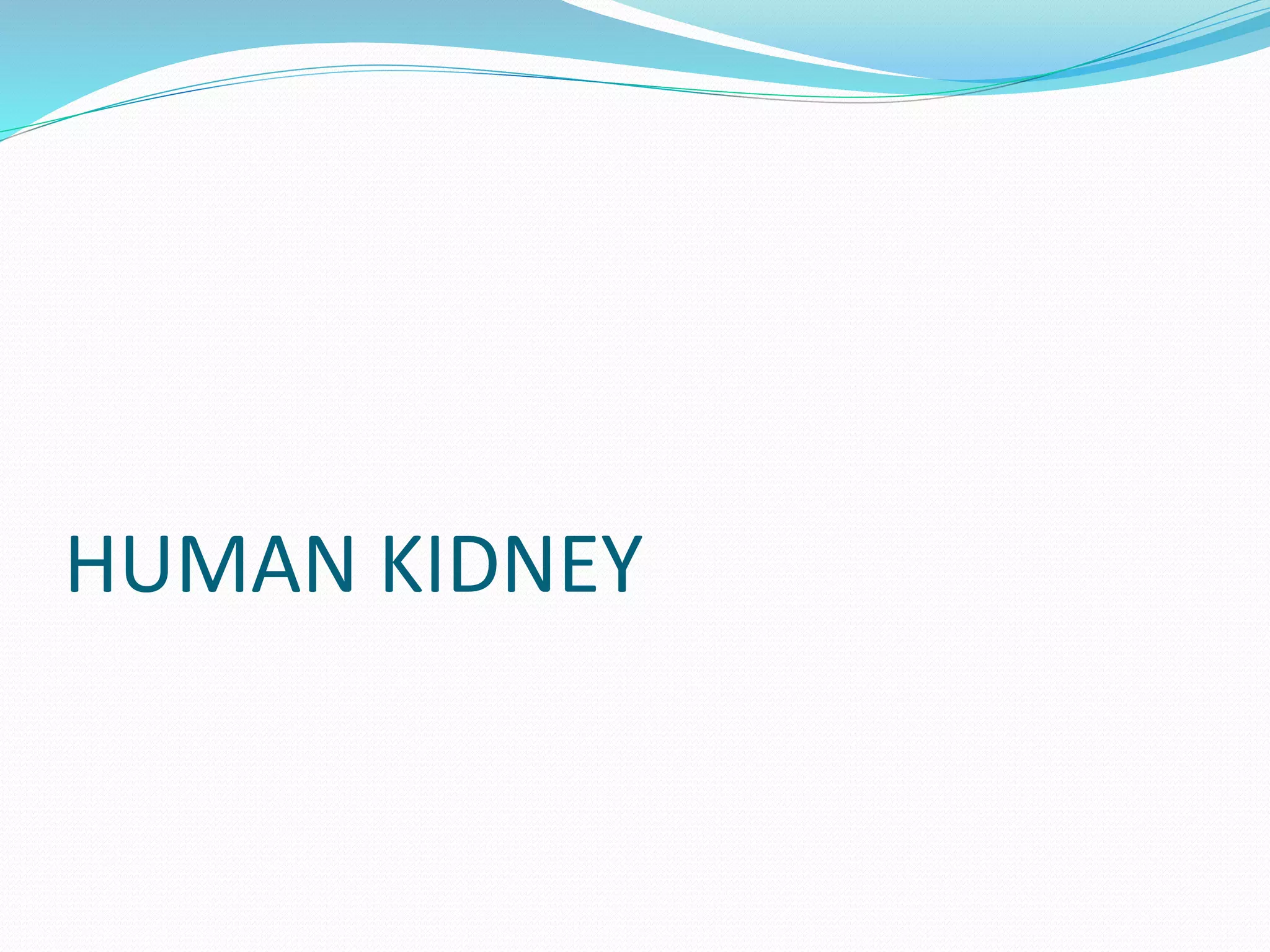 HUMAN KIDNEY